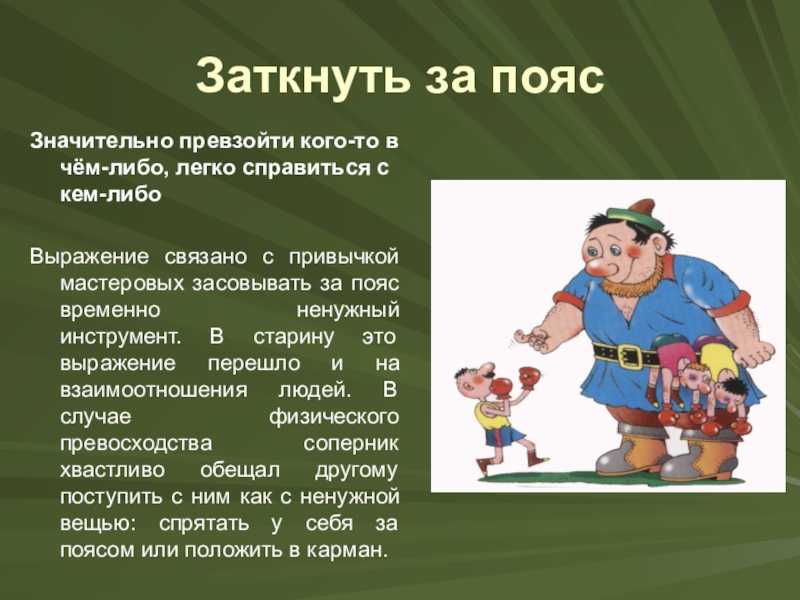 Заткнуть за пояс

Значительно превзойти кого-то в чём-либо, легко справиться с кем-либо

Выражение связано с привычкой мастеровых засовывать за пояс временно ненужный инструмент. В старину это выражение перешло и на взаимоотношения людей. В случае физического превосходства соперник хвастливо обещал другому поступить с ним как с ненужной вещью: спрятать у себя за поясом или положить в карман.